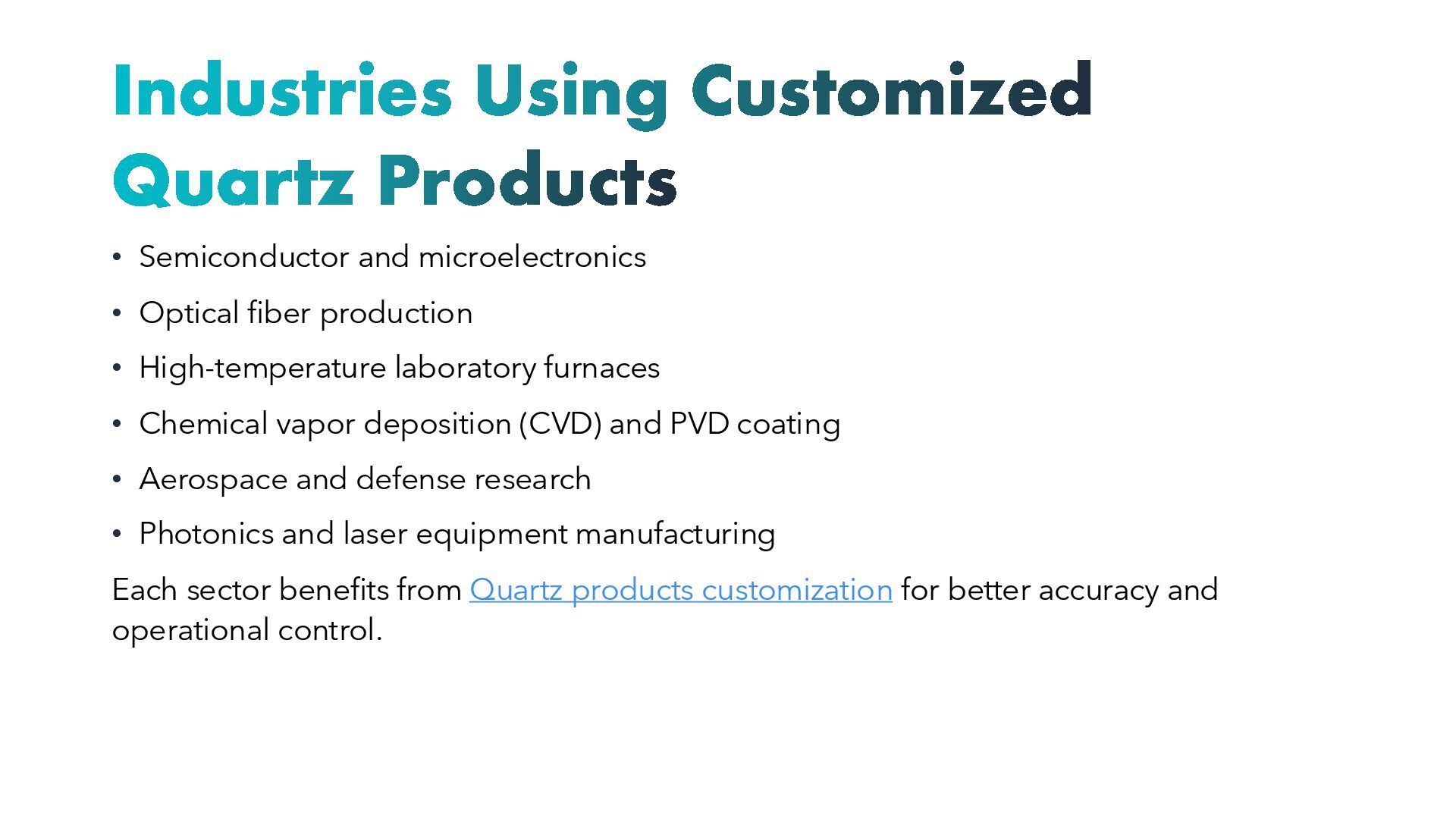 Industries Using Customized Quartz Products

• Semiconductor and microelectronics
• Optical fiber production
• High-temperature laboratory furnaces
• Chemical vapor deposition (CVD) and PVD coating
• Aerospace and defense research
• Photonics and laser equipment manufacturing

Each sector benefits from Quartz products customization for better accuracy and operational control.